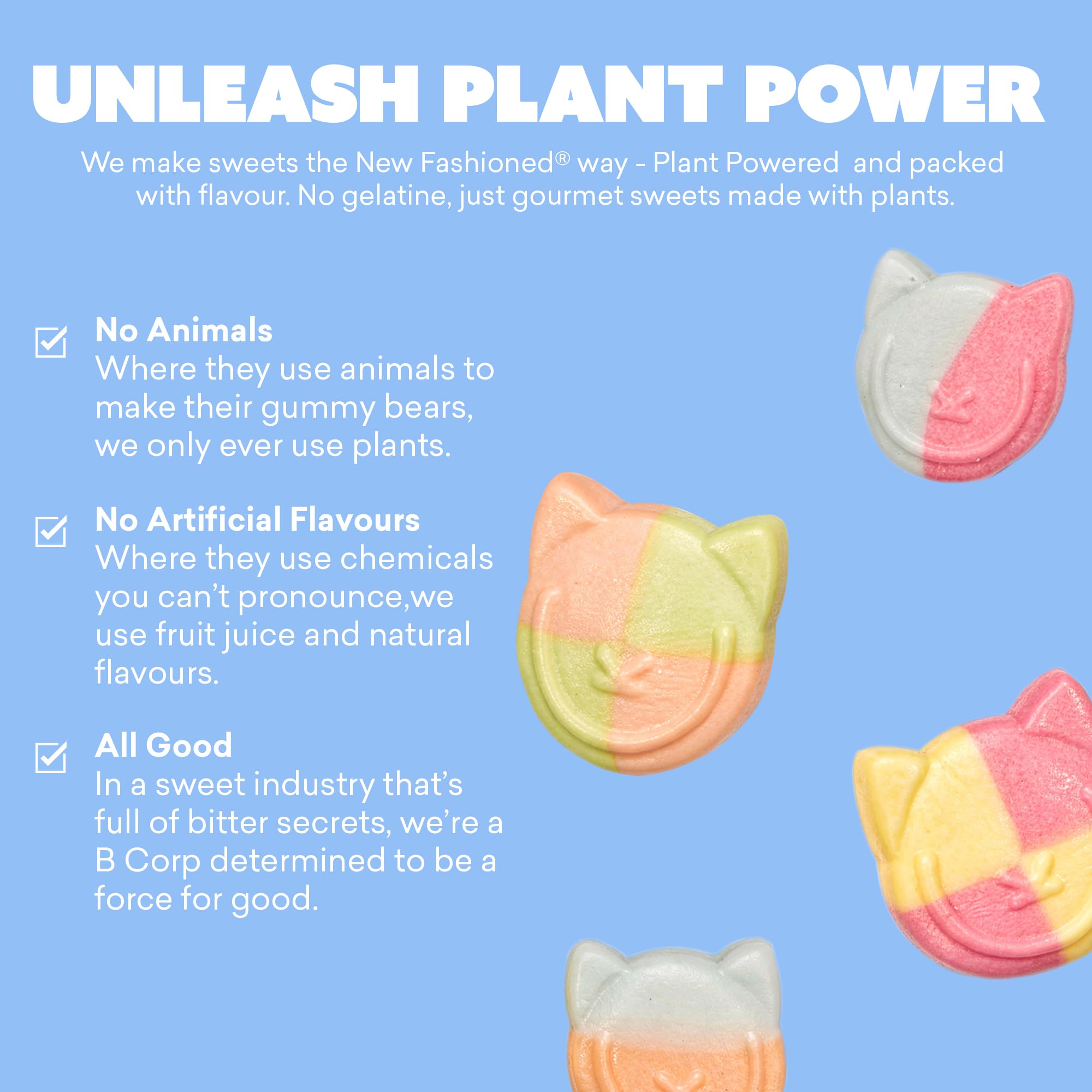 UNLEASH PLANT POWER

We make sweets the New Fashioned® way - Plant Powered and packed with flavour. No gelatine, just gourmet sweets made with plants.

No Animals
Where they use animals to make their gummy bears, we only ever use plants.

No Artificial Flavours
Where they use chemicals you can't pronounce,we use fruit juice and natural flavours.

All Good
In a sweet industry that's full of bitter secrets, we're a B Corp determined to be a force for good.